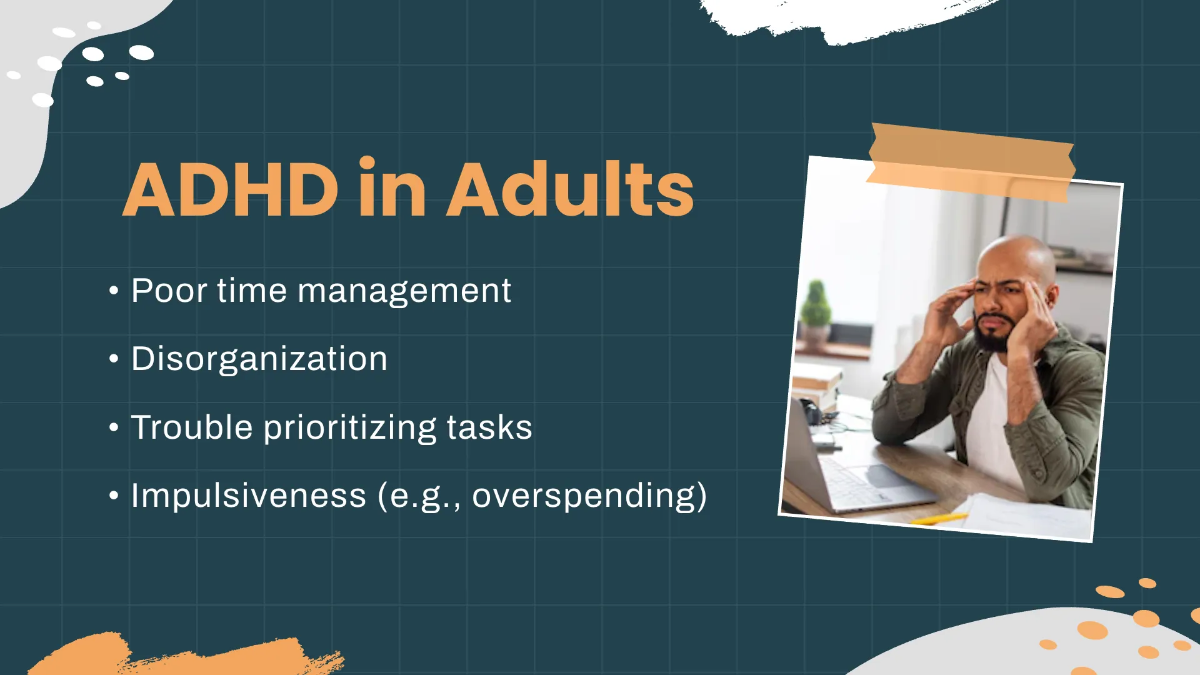 ADHD in Adults

• Poor time management

• Disorganization

• Trouble prioritizing tasks

• Impulsiveness (e.g., overspending)